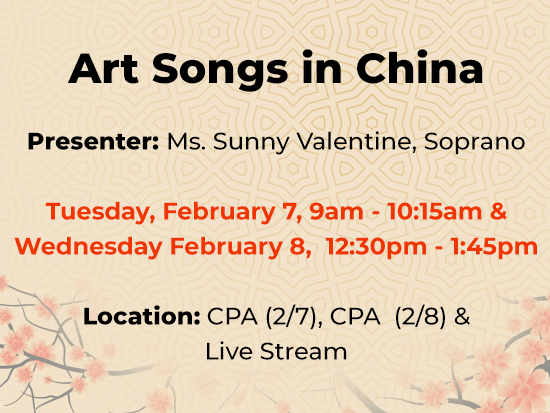 Art Songs in China

Presenter: Ms. Sunny Valentine, Soprano

Tuesday, February 7, 9am - 10:15am & Wednesday February 8, 12:30pm - 1:45pm

Location: CPA (2/7), CPA (2/8) & Live Stream